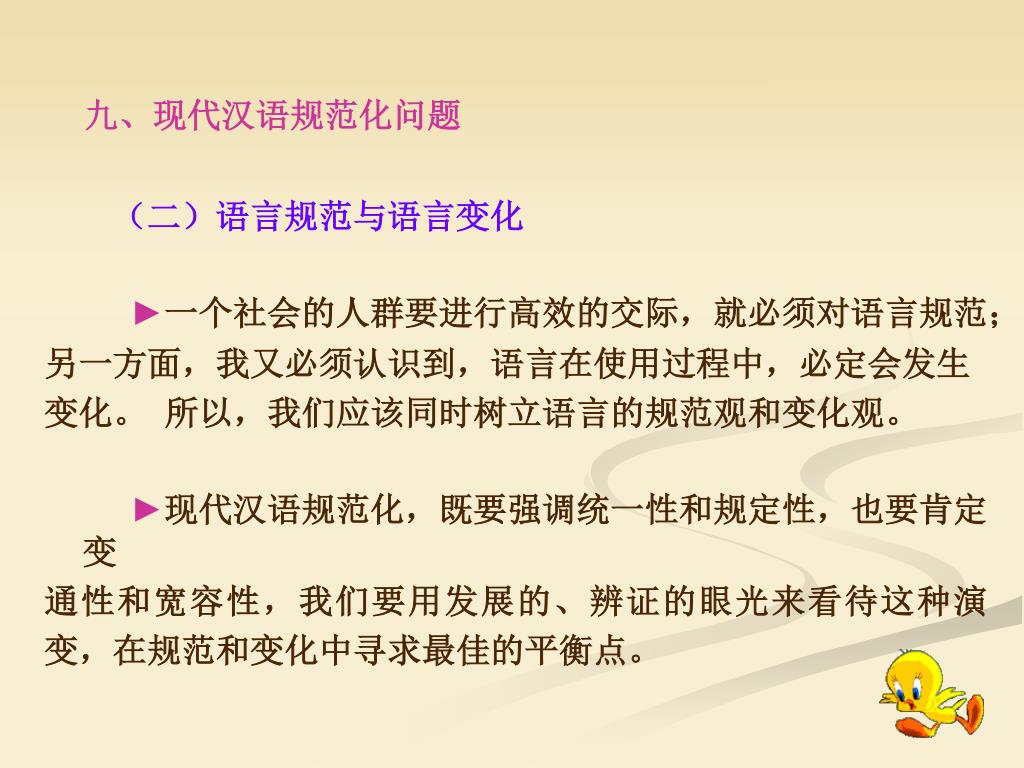 九、现代汉语规范化问题

（二）语言规范与语言变化

►一个社会的人群要进行高效的交际，就必须对语言规范；另一方面，我又必须认识到，语言在使用过程中，必定会发生变化。 所以，我们应该同时树立语言的规范观和变化观。

►现代汉语规范化，既要强调统一性和规定性，也要肯定变通性和宽容性，我们要用发展的、辨证的眼光来看待这种演变，在规范和变化中寻求最佳的平衡点。